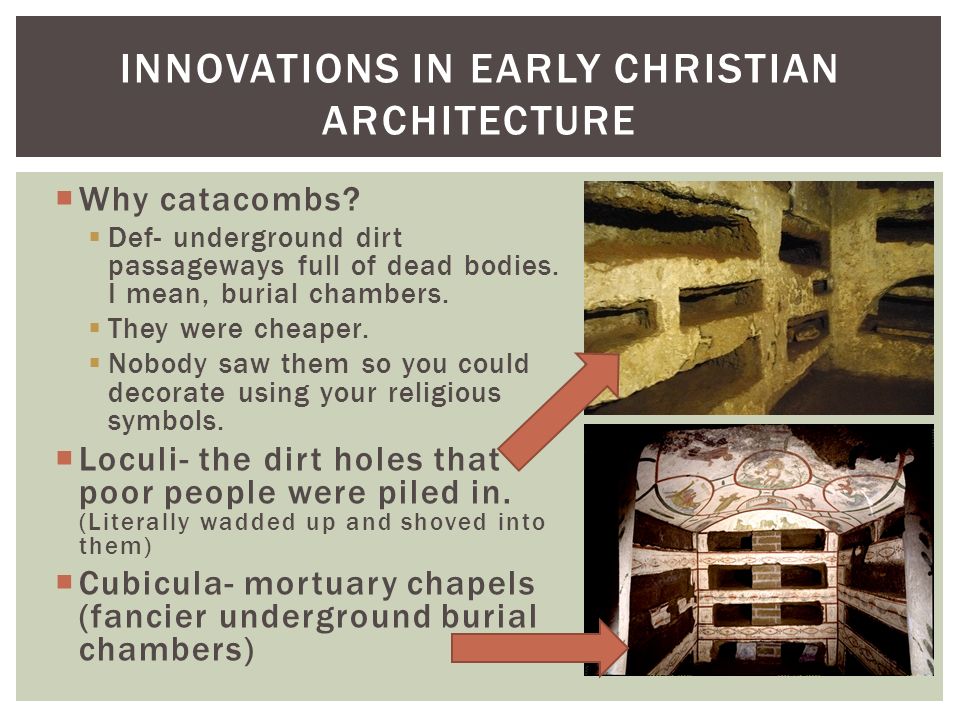 INNOVATIONS IN EARLY CHRISTIAN ARCHITECTURE

Why catacombs?

Def- underground dirt passageways full of dead bodies. I mean, burial chambers.

They were cheaper.

Nobody saw them so you could decorate using your religious symbols.

Loculi- the dirt holes that poor people were piled in. (Literally wadded up and shoved into them)

Cubicula- mortuary chapels (fancier underground burial chambers)